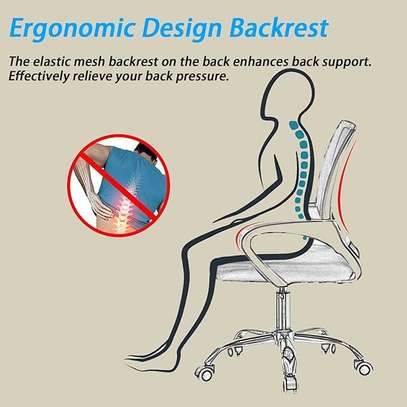 Ergonomic Design Backrest

The elastic mesh backrest on the back enhances back support. Effectively relieve your back pressure.